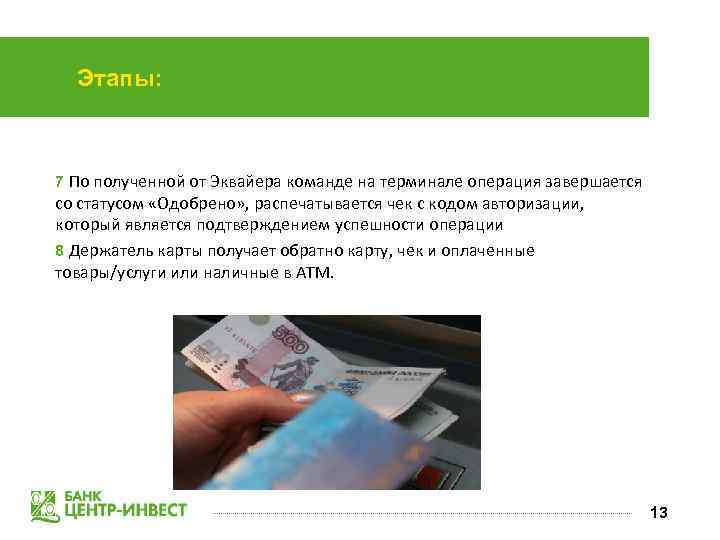 Этапы:

7 По полученной от Эквайера команде на терминале операция завершается со статусом «Одобрено», распечатывается чек с кодом авторизации, который является подтверждением успешности операции

8 Держатель карты получает обратно карту, чек и оплаченные товары/услуги или наличные в АТМ.

500

БАНК ЦЕНТР-ИНВЕСТ

13